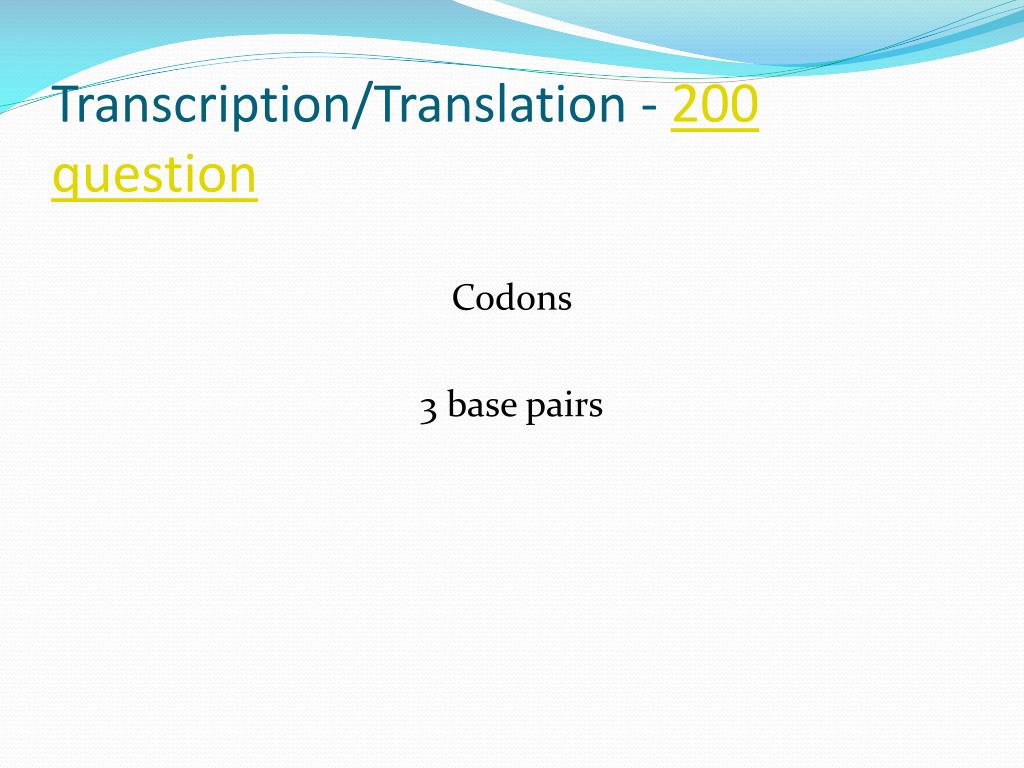 Transcription/Translation - 200 question

Codons

3 base pairs